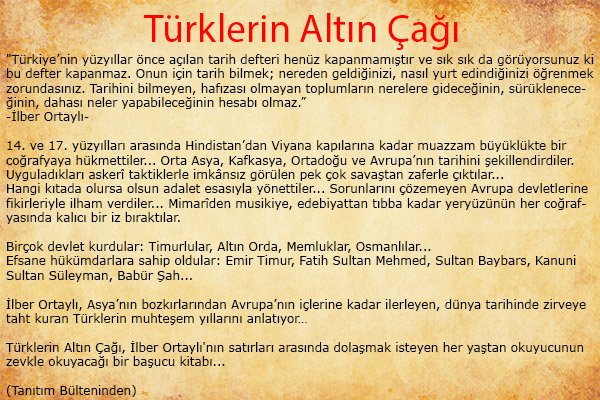 Türklerin Altın Çağı

"Türkiye'nin yüzyıllar önce açılan tarih defteri henüz kapanmamıştır ve sık sık da görüyorsunuz ki bu defter kapanmaz. Onun için tarih bilmek; nereden geldiğinizi, nasıl yurt edindiğinizi öğrenmek zorundasınız. Tarihini bilmeyen, hafızası olmayan toplumların nerelere gideceğinin, sürükleneceğinin, dahası neler yapabileceğinin hesabı olmaz."
-İlber Ortaylı-

14. ve 17. yüzyılları arasında Hindistan'dan Viyana kapılarına kadar muazzam büyüklükte bir coğrafyaya hükmettiler... Orta Asya, Kafkasya, Ortadoğu ve Avrupa'nın tarihini şekillendirdiler. Uyguladıkları askerî taktiklerle imkânsız görülen pek çok savaştan zaferle çıktılar...
Hangi kıtada olursa olsun adalet esasıyla yönettiler... Sorunlarını çözemeyen Avrupa devletlerine fikirleriyle ilham verdiler... Mimarîden musikiye, edebiyattan tıbba kadar yeryüzünün her coğrafyasında kalıcı bir iz bıraktılar.

Birçok devlet kurdular: Timurlular, Altın Orda, Memluklar, Osmanlılar...
Efsane hükümdarlara sahip oldular: Emir Timur, Fatih Sultan Mehmed, Sultan Baybars, Kanuni Sultan Süleyman, Babür Şah...

İlber Ortaylı, Asya'nın bozkırlarından Avrupa'nın içlerine kadar ilerleyen, dünya tarihinde zirveye taht kuran Türklerin muhteşem yıllarını anlatıyor...

Türklerin Altın Çağı, İlber Ortaylı'nın satırları arasında dolaşmak isteyen her yaştan okuyucunun zevkle okuyacağı bir başucu kitabı...

(Tanıtım Bülteninden)